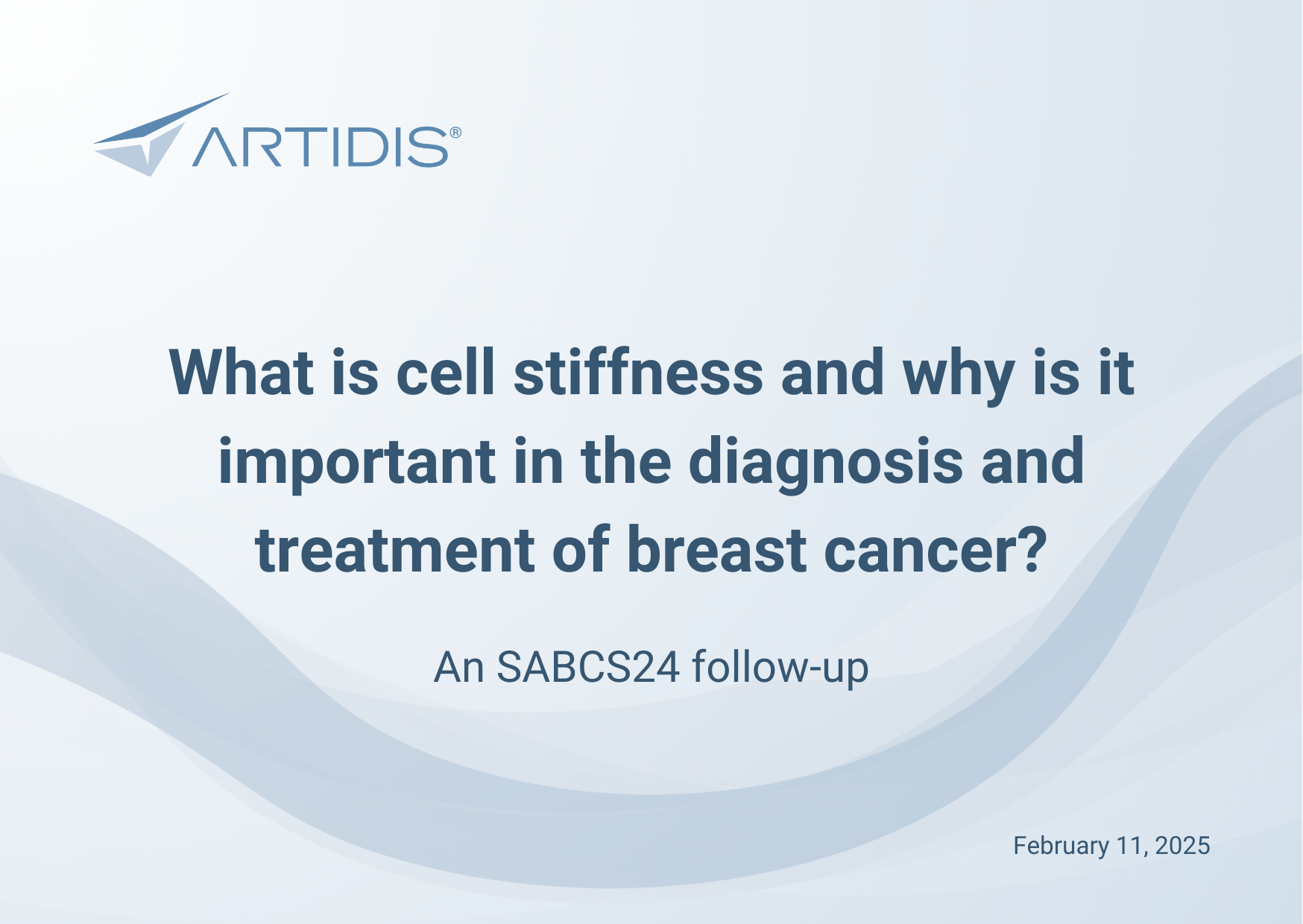 ARTIDIS®

What is cell stiffness and why is it important in the diagnosis and treatment of breast cancer?

An SABCS24 follow-up

February 11, 2025